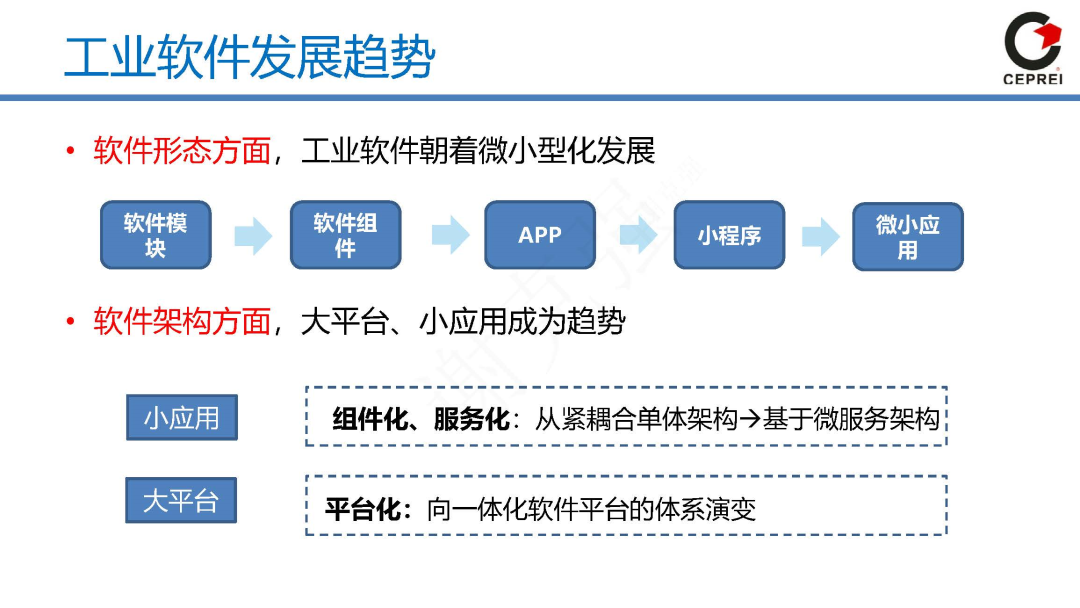 工业软件发展趋势

CEPREI

• 软件形态方面，工业软件朝着微小型化发展

软件模块

软件组件

APP

小程序

微小应用

• 软件架构方面，大平台、小应用成为趋势

小应用

组件化、服务化：从紧耦合单体架构→基于微服务架构

大平台

平台化：向一体化软件平台的体系演变